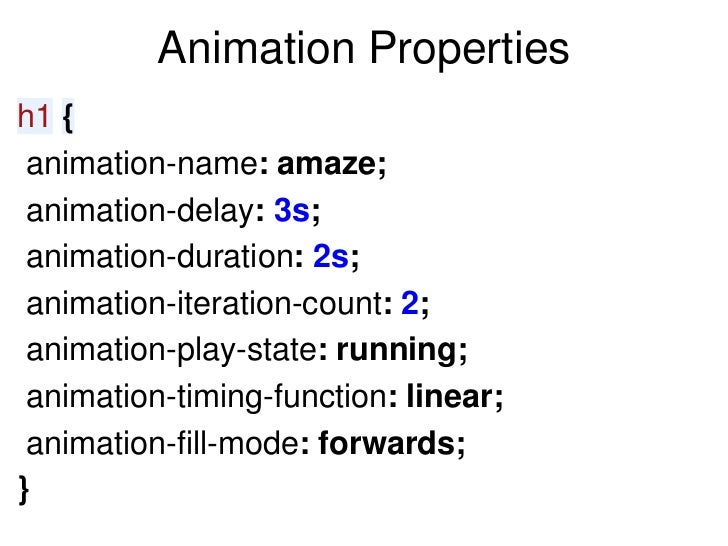 Animation Properties

h1 {
animation-name: amaze;
animation-delay: 3s;
animation-duration: 2s;
animation-iteration-count: 2;
animation-play-state: running;
animation-timing-function: linear;
animation-fill-mode: forwards;
}